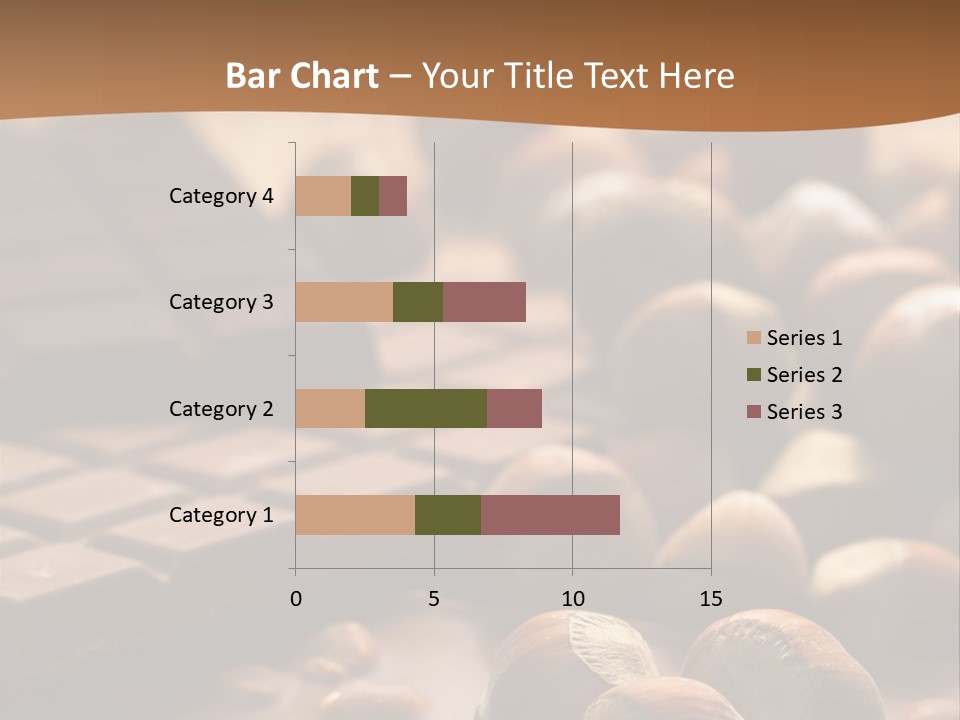 Bar Chart – Your Title Text Here

Category 4
Category 3
Category 2
Category 1

0
5
10
15

Series 1
Series 2
Series 3